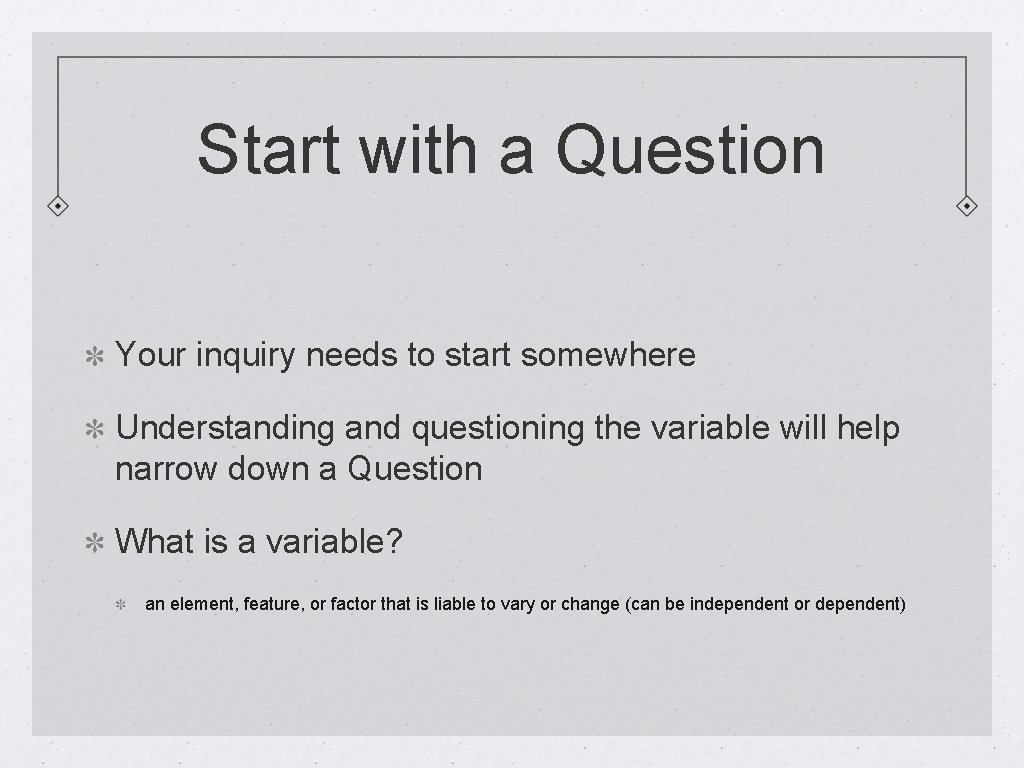 Start with a Question

Your inquiry needs to start somewhere

Understanding and questioning the variable will help narrow down a Question

What is a variable?

an element, feature, or factor that is liable to vary or change (can be independent or dependent)